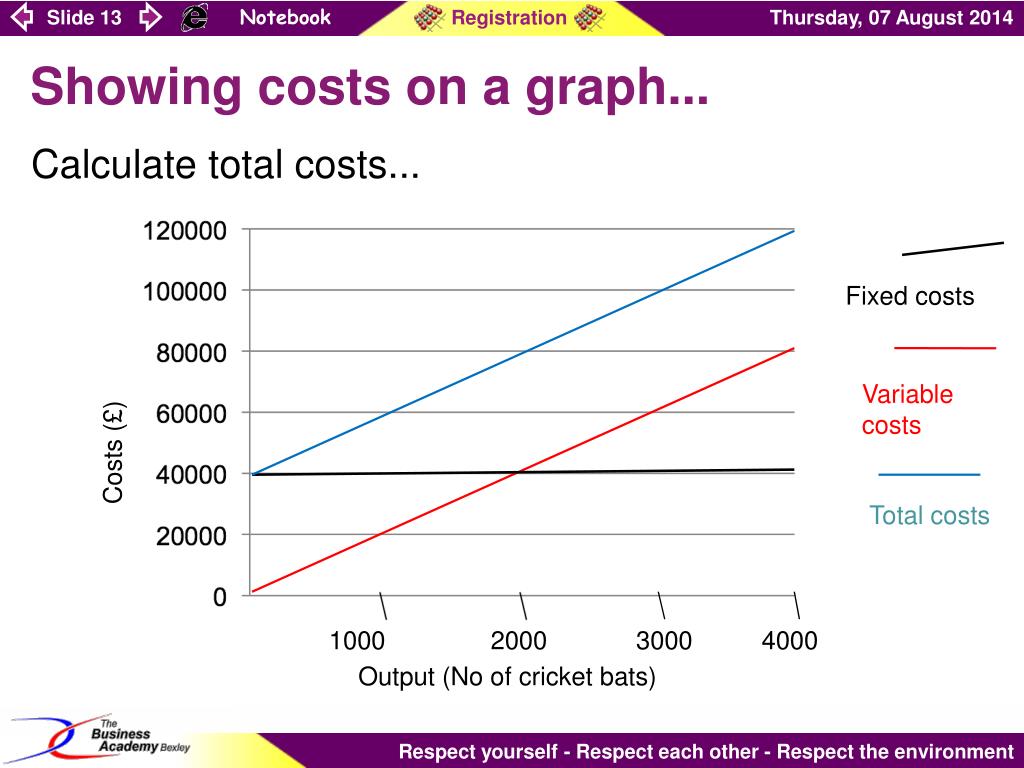 Slide 13 Notebook Registration Thursday, 07 August 2014

Showing costs on a graph...

Calculate total costs...

120000
100000
80000
60000
40000
20000
0

Costs (£)

1000 2000 3000 4000

Output (No of cricket bats)

Fixed costs

Variable costs

Total costs

The Business Academy Bexley

Respect yourself - Respect each other - Respect the environment